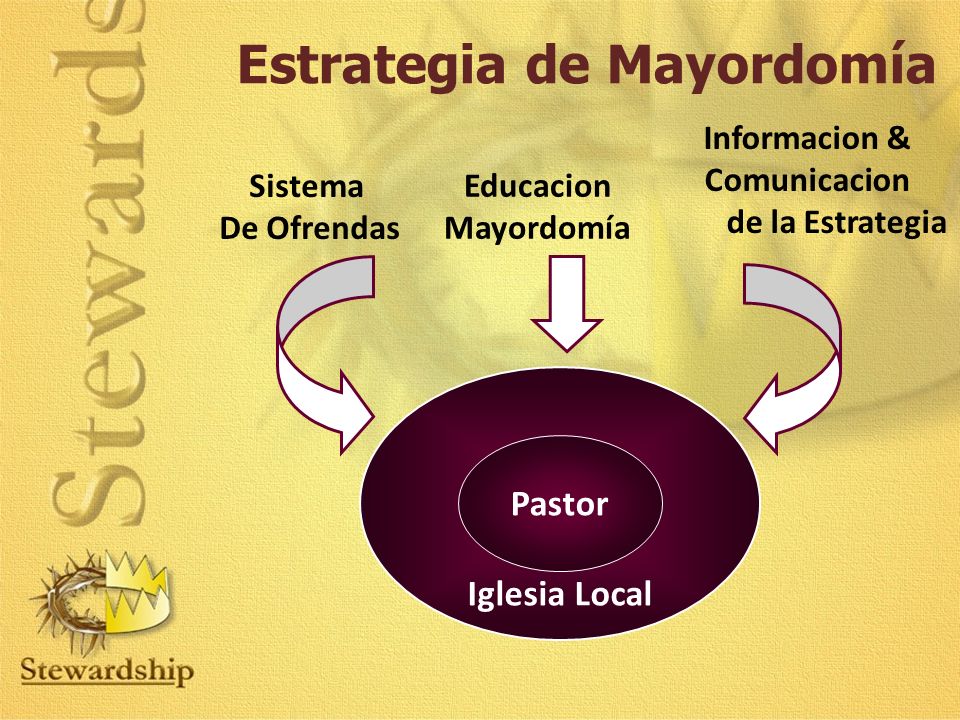 Stewards

Estrategia de Mayordomía

Sistema De Ofrendas

Educacion Mayordomía

Informacion & Comunicacion de la Estrategia

Pastor

Iglesia Local

Stewardship